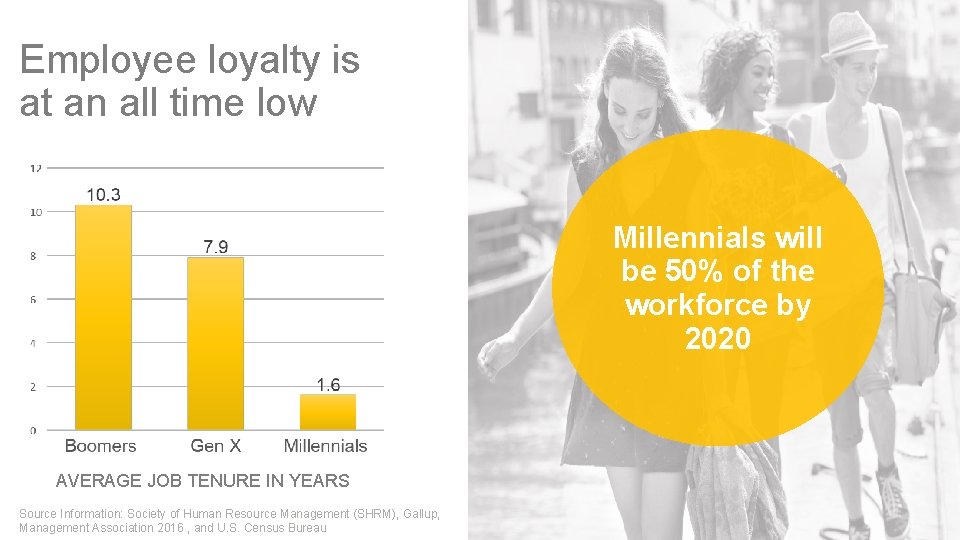 Employee loyalty is at an all time low

12
10
8
6
4
2
0

10.3
7.9
1.6

Boomers
Gen X
Millennials

AVERAGE JOB TENURE IN YEARS

Source Information: Society of Human Resource Management (SHRM), Gallup, Management Association 2016 , and U.S. Census Bureau

Millennials will be 50% of the workforce by 2020